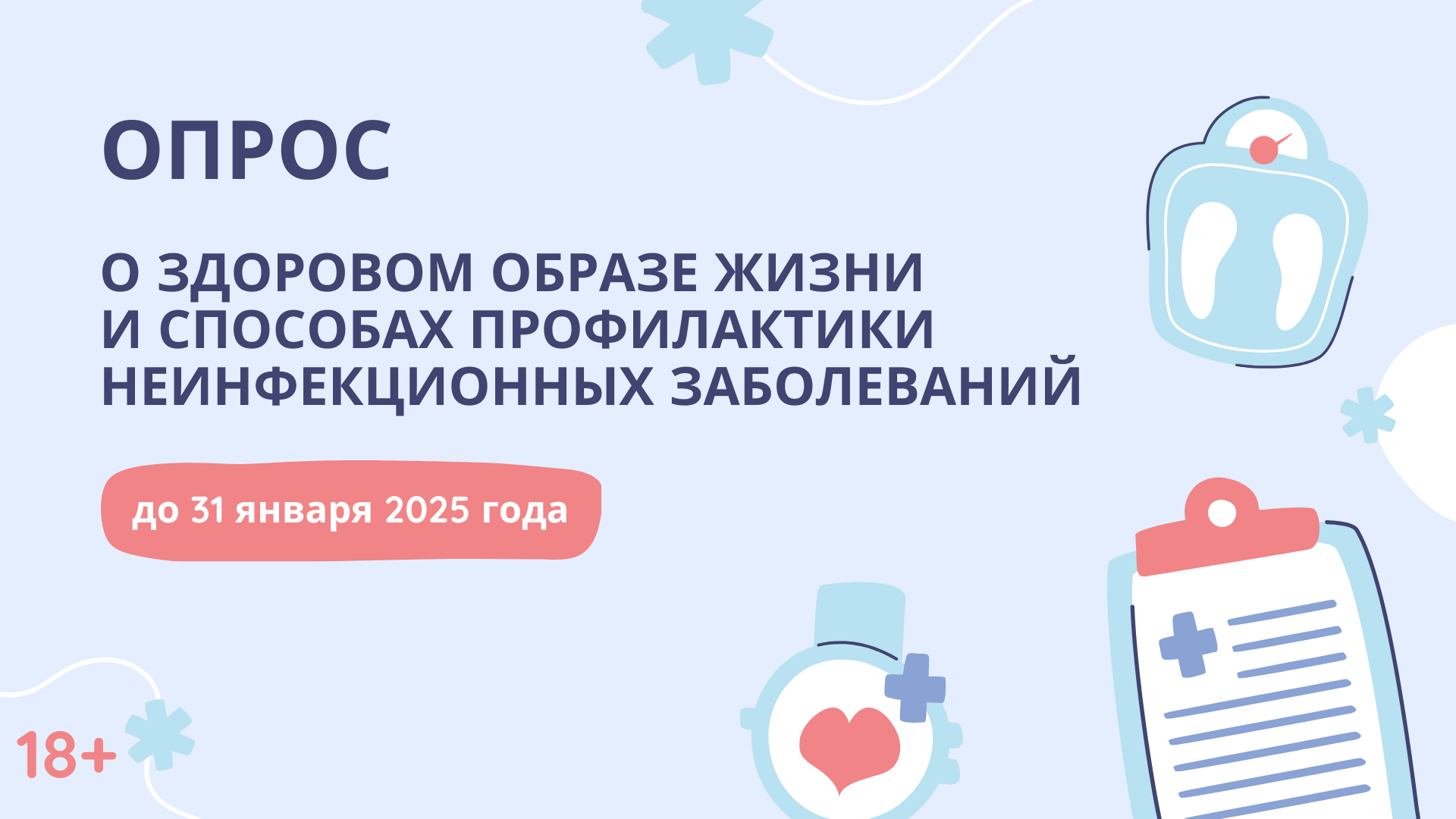 ОПРОС

О ЗДОРОВОМ ОБРАЗЕ ЖИЗНИ И СПОСОБАХ ПРОФИЛАКТИКИ НЕИНФЕКЦИОННЫХ ЗАБОЛЕВАНИЙ

до 31 января 2025 года

18+